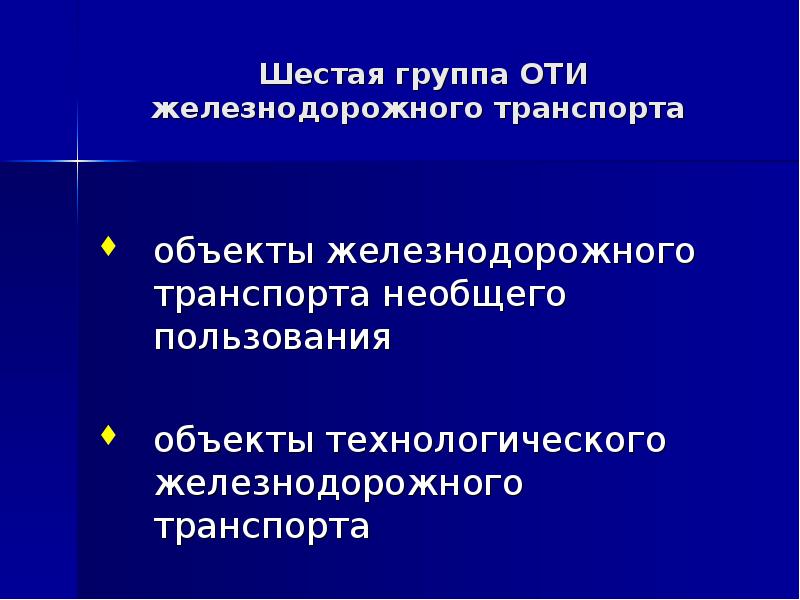 Шестая группа ОТИ железнодорожного транспорта

♦ объекты железнодорожного транспорта необщего пользования

♦ объекты технологического железнодорожного транспорта